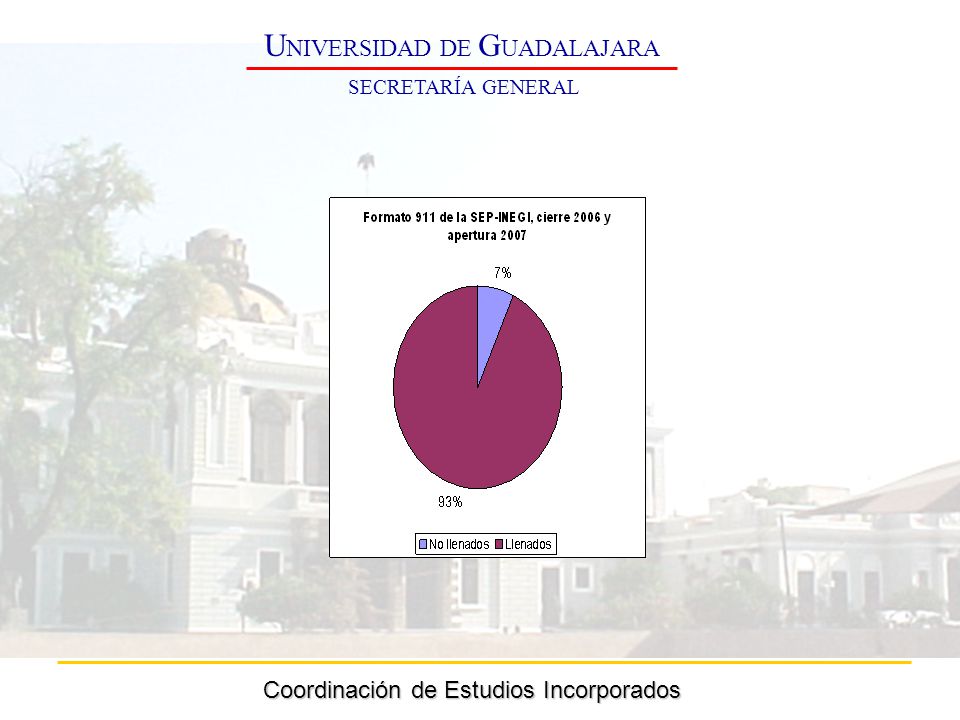 UNIVERSIDAD DE GUADALAJARA
SECRETARÍA GENERAL

Formato 911 de la SEP-INEGI, cierre 2006 y apertura 2007

7%

93%

No llenados Llenados

Coordinación de Estudios Incorporados